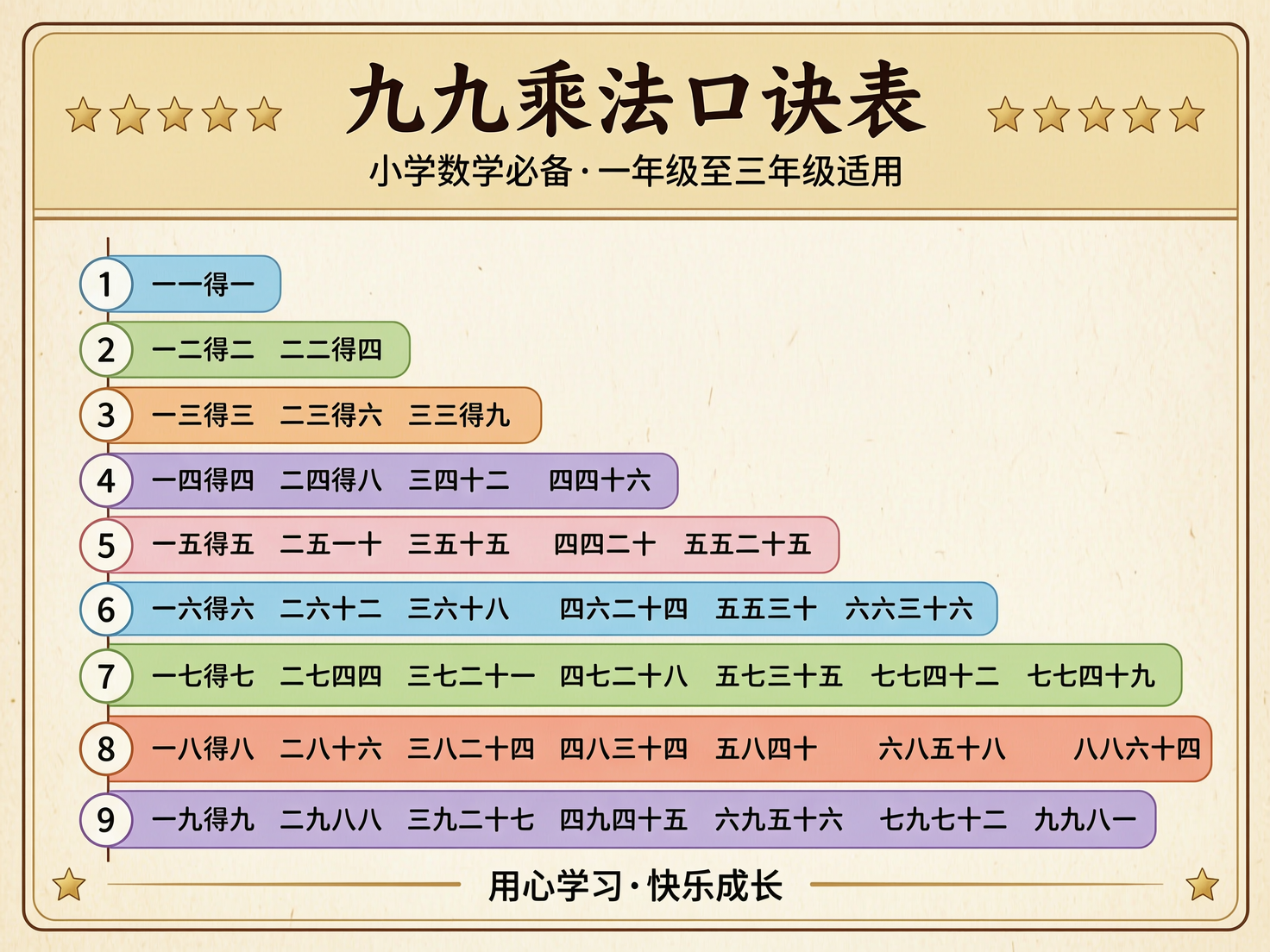 九九乘法口诀表

小学数学必备·一年级至三年级适用

1 一一得一

2 一二得二 二二得四

3 一三得三 二三得六 三三得九

4 一四得四 二四得八 三四十二 四四十六

5 一五得五 二五一十 三五十五 四四二十 五五二十五

6 一六得六 二六十二 三六十八 四六二十四 五五三十 六六三十六

7 一七得七 二七四四 三七二十一 四七二十八 五七三十五 七七四十二 七七四十九

8 一八得八 二八十六 三八二十四 四八三十四 五八四十 六八五十八 八八六十四

9 一九得九 二九八八 三九二十七 四九四十五 六九五十六 七九七十二 九九八一

用心学习·快乐成长